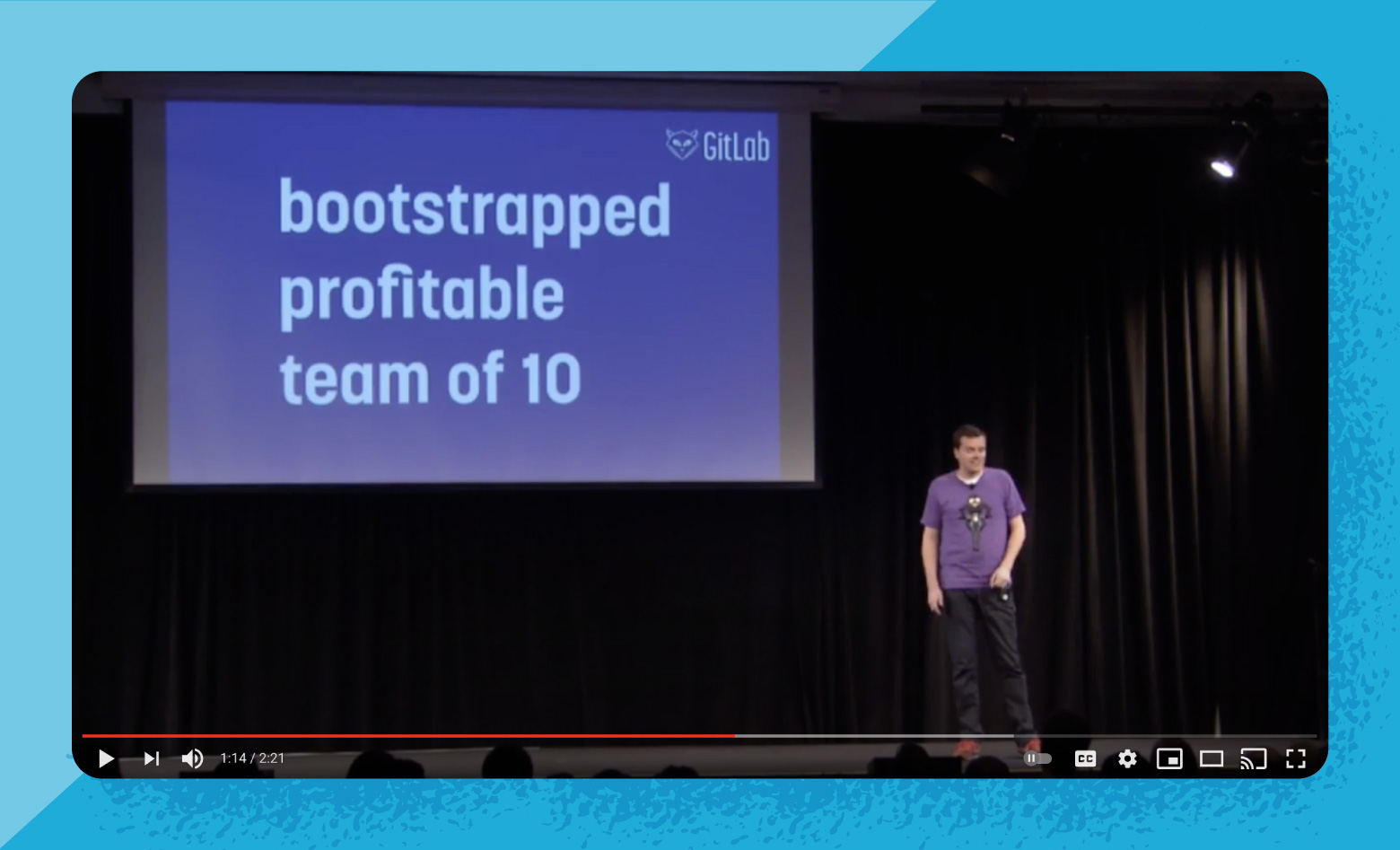 GitLab

bootstrapped
profitable
team of 10

1:14 / 2:21

CC